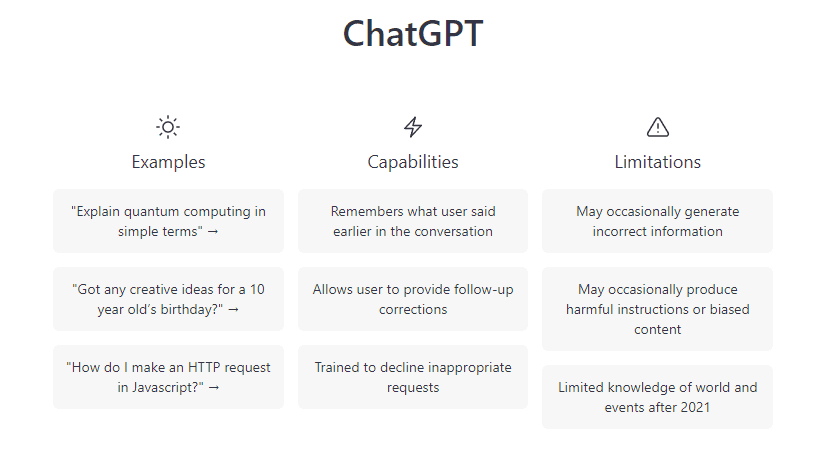 ChatGPT

Examples

"Explain quantum computing in simple terms" →

"Got any creative ideas for a 10 year old's birthday?" →

"How do I make an HTTP request in Javascript?" →

Capabilities

Remembers what user said earlier in the conversation

Allows user to provide follow-up corrections

Trained to decline inappropriate requests

Limitations

May occasionally generate incorrect information

May occasionally produce harmful instructions or biased content

Limited knowledge of world and events after 2021